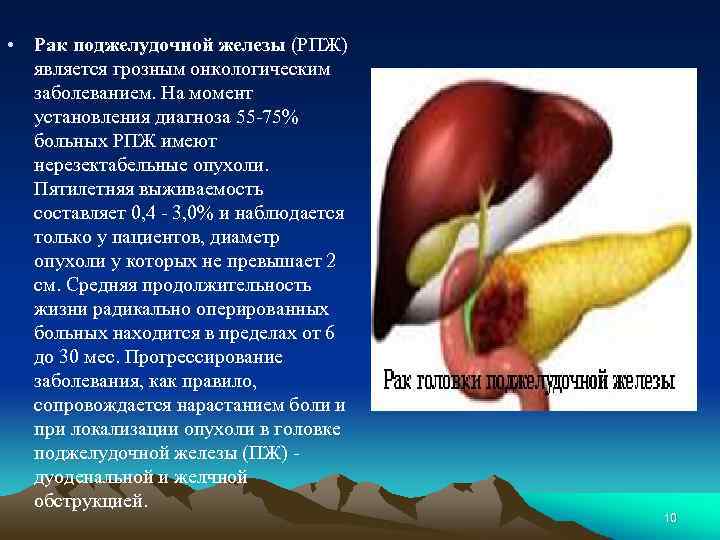 • **Рак поджелудочной железы** (РПЖ) является грозным онкологическим заболеванием. На момент установления диагноза 55-75% больных РПЖ имеют нерезектабельные опухоли. Пятилетняя выживаемость составляет 0,4 - 3,0% и наблюдается только у пациентов, диаметр опухоли у которых не превышает 2 см. Средняя продолжительность жизни радикально оперированных больных находится в пределах от 6 до 30 мес. Прогрессирование заболевания, как правило, сопровождается нарастанием боли и при локализации опухоли в головке поджелудочной железы (ПЖ) - дуоденальной и желчной обструкцией.

Рак головки поджелудочной железы

10